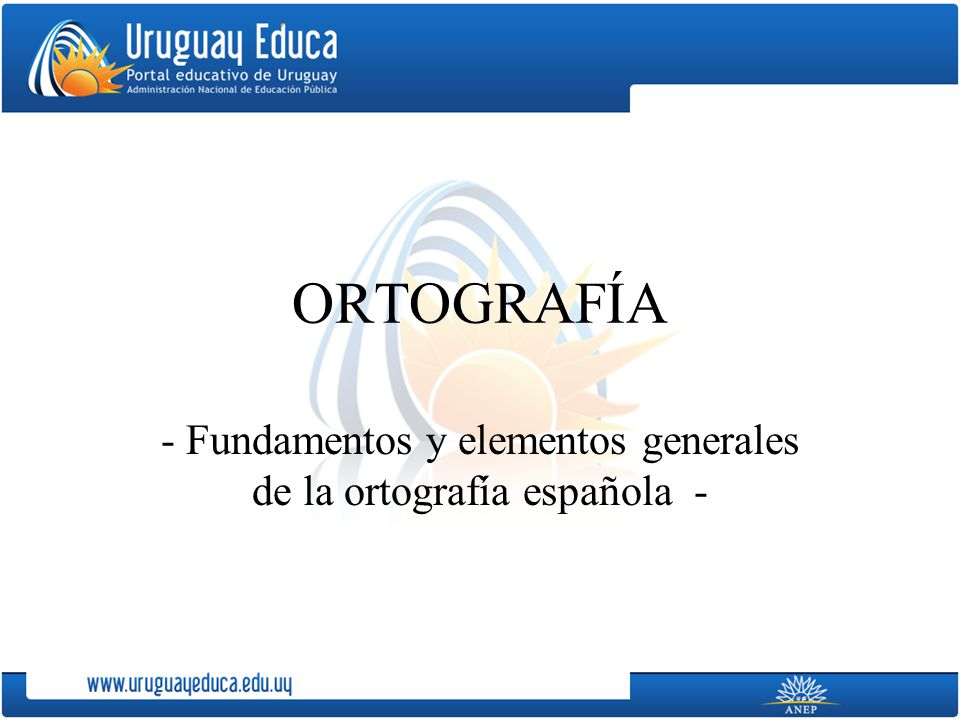 Uruguay Educa
Portal educativo de Uruguay
Administración Nacional de Educación Pública

ORTOGRAFÍA

- Fundamentos y elementos generales de la ortografía española -

www.uruguayeduca.edu.uy

ANEP